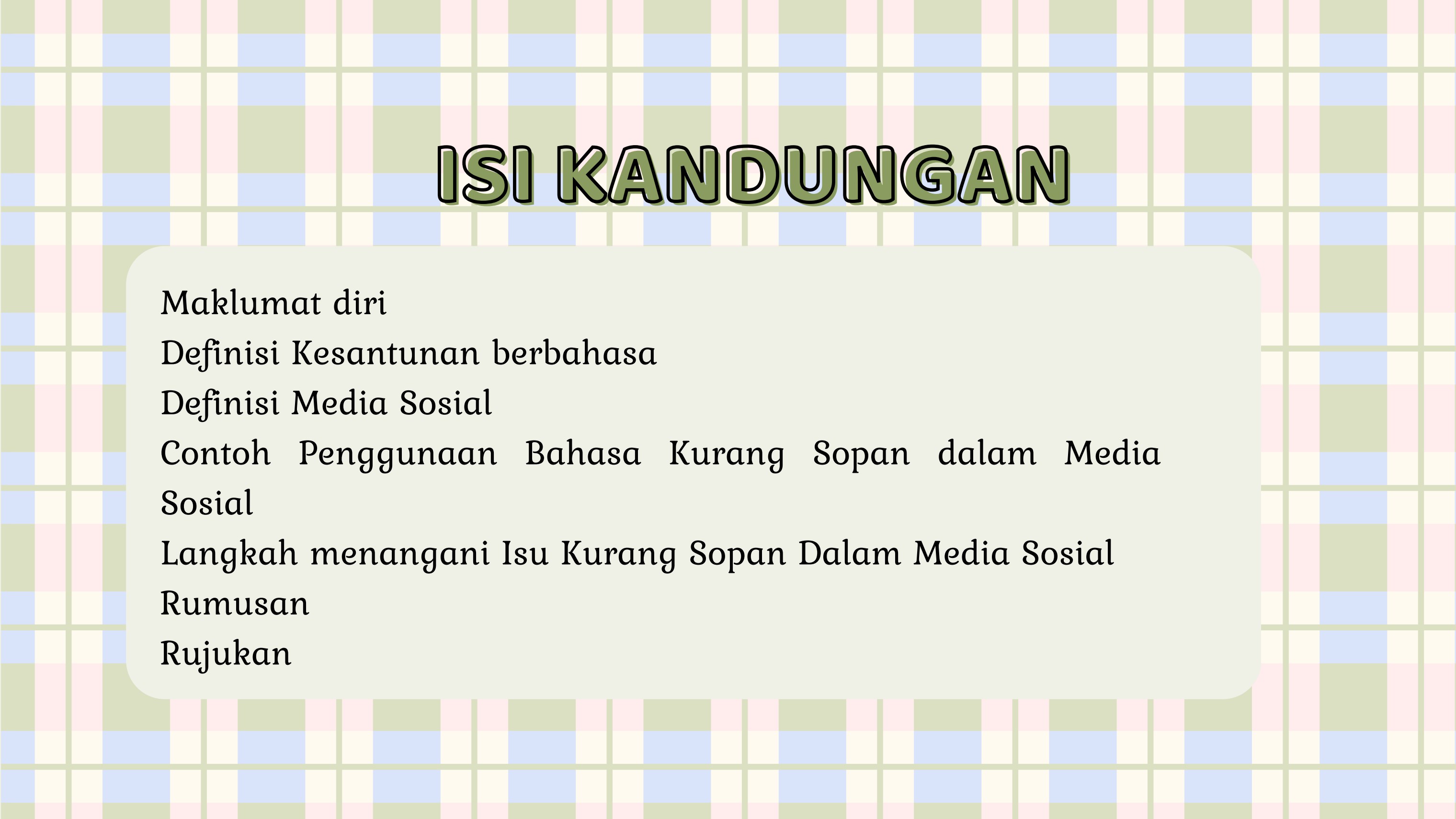 ISI KANDUNGAN

Maklumat diri
Definisi Kesantunan berbahasa
Definisi Media Sosial
Contoh Penggunaan Bahasa Kurang Sopan dalam Media Sosial
Langkah menangani Isu Kurang Sopan Dalam Media Sosial
Rumusan
Rujukan